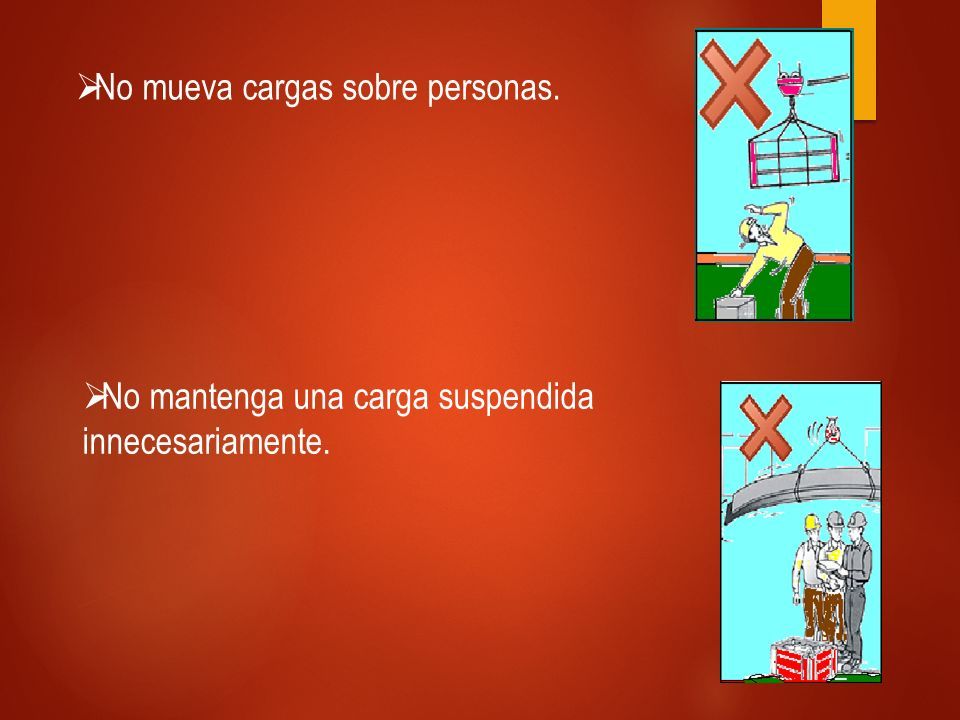 ➢No mueva cargas sobre personas.

➢No mantenga una carga suspendida innecesariamente.